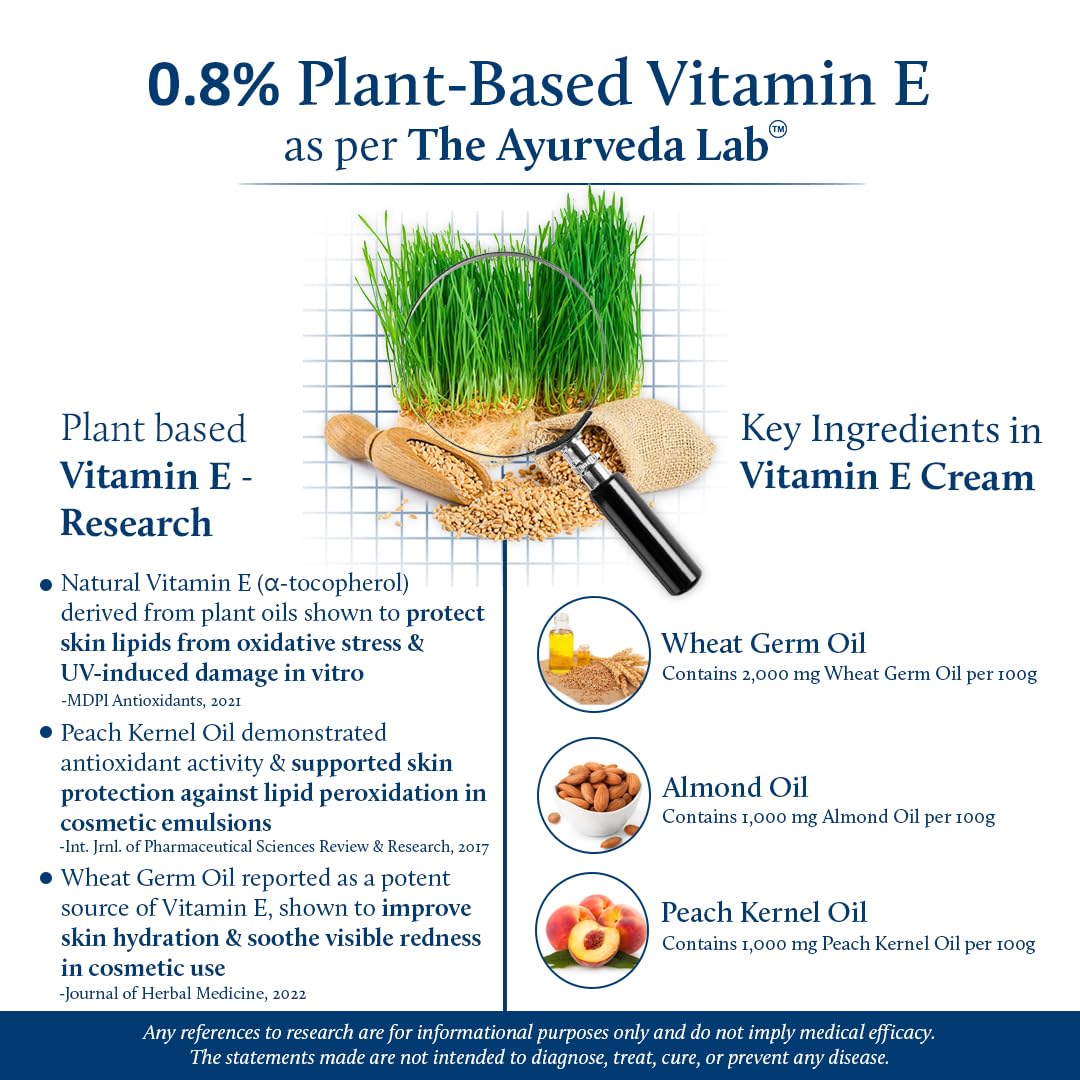 0.8% Plant-Based Vitamin E
as per The Ayurveda Lab™

Plant based
Vitamin E -
Research

• Natural Vitamin E (α-tocopherol) derived from plant oils shown to protect skin lipids from oxidative stress & UV-induced damage in vitro
-MDPI Antioxidants, 2021

• Peach Kernel Oil demonstrated antioxidant activity & supported skin protection against lipid peroxidation in cosmetic emulsions
-Int. Jrnl. of Pharmaceutical Sciences Review & Research, 2017

• Wheat Germ Oil reported as a potent source of Vitamin E, shown to improve skin hydration & soothe visible redness in cosmetic use
-Journal of Herbal Medicine, 2022

Key Ingredients in
Vitamin E Cream

Wheat Germ Oil
Contains 2,000 mg Wheat Germ Oil per 100g

Almond Oil
Contains 1,000 mg Almond Oil per 100g

Peach Kernel Oil
Contains 1,000 mg Peach Kernel Oil per 100g

Any references to research are for informational purposes only and do not imply medical efficacy.
The statements made are not intended to diagnose, treat, cure, or prevent any disease.